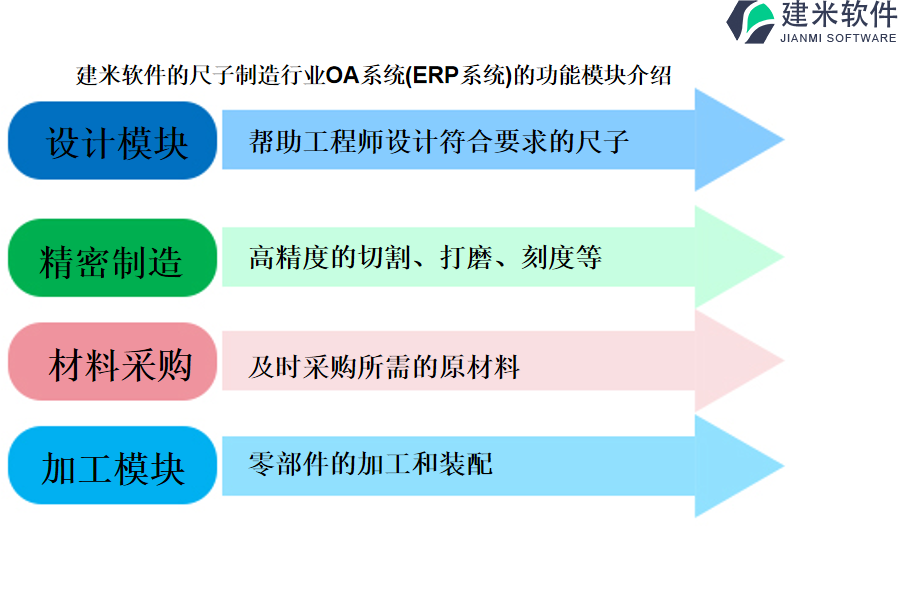 建米软件
JIANMI SOFTWARE

建米软件的尺子制造行业OA系统(ERP系统)的功能模块介绍

设计模块
帮助工程师设计符合要求的尺子

精密制造
高精度的切割、打磨、刻度等

材料采购
及时采购所需的原材料

加工模块
零部件的加工和装配